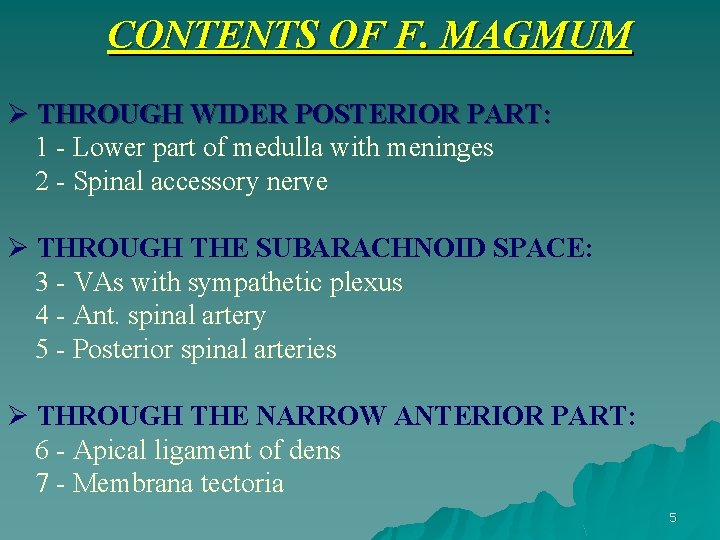 CONTENTS OF F. MAGMUM

➢ THROUGH WIDER POSTERIOR PART:
1 - Lower part of medulla with meninges
2 - Spinal accessory nerve

➢ THROUGH THE SUBARACHNOID SPACE:
3 - VAs with sympathetic plexus
4 - Ant. spinal artery
5 - Posterior spinal arteries

➢ THROUGH THE NARROW ANTERIOR PART:
6 - Apical ligament of dens
7 - Membrana tectoria

5